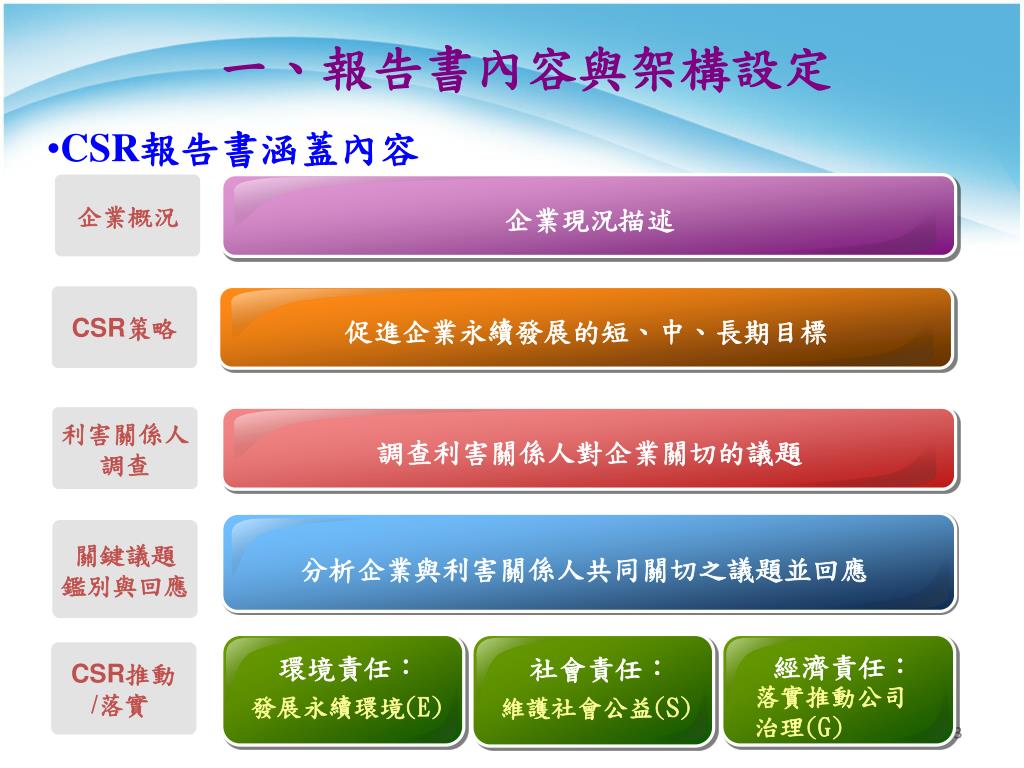 一、報告書內容與架構設定

•CSR報告書涵蓋內容

企業概況

企業現況描述

CSR策略

促進企業永續發展的短、中、長期目標

利害關係人調查

調查利害關係人對企業關切的議題

關鍵議題鑑別與回應

分析企業與利害關係人共同關切之議題並回應

CSR推動/落實

環境責任：
發展永續環境(E)

社會責任：
維護社會公益(S)

經濟責任：
落實推動公司治理(G)

3